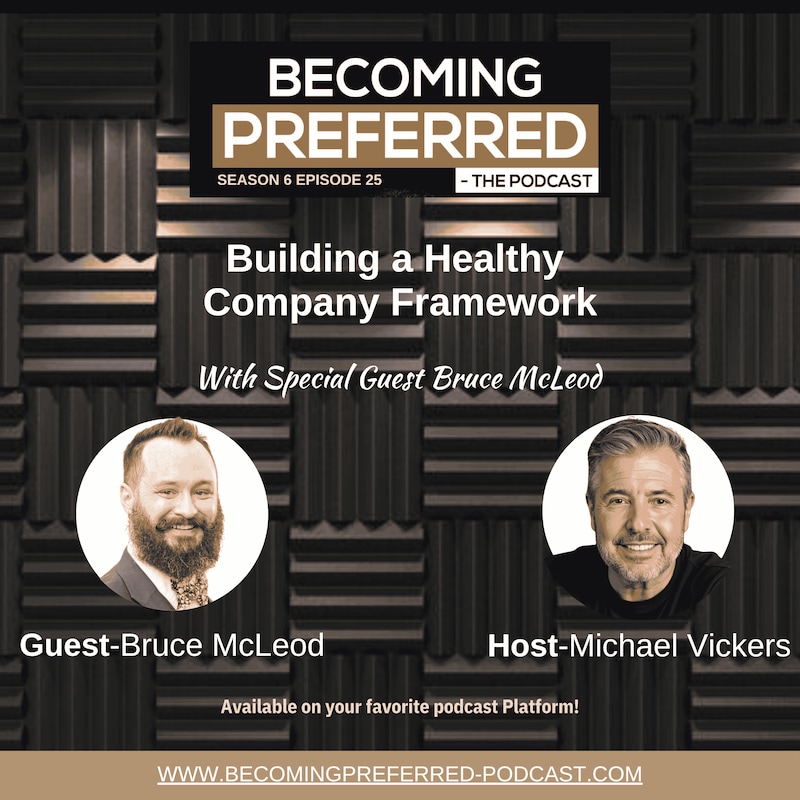 BECOMING
PREFERRED
SEASON 6 EPISODE 25
- THE PODCAST

Building a Healthy Company Framework

With Special Guest Bruce McLeod

Guest-Bruce McLeod

Host-Michael Vickers

Available on your favorite podcast Platform!

WWW.BECOMINGPREFERRED-PODCAST.COM